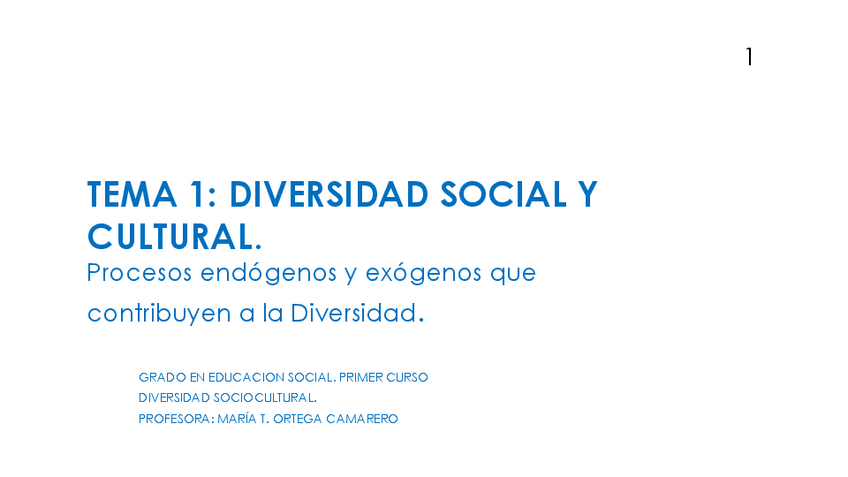 1

TEMA 1: DIVERSIDAD SOCIAL Y CULTURAL.

Procesos endógenos y exógenos que contribuyen a la Diversidad.

GRADO EN EDUCACION SOCIAL. PRIMER CURSO
DIVERSIDAD SOCIOCULTURAL.
PROFESORA: MARÍA T. ORTEGA CAMARERO